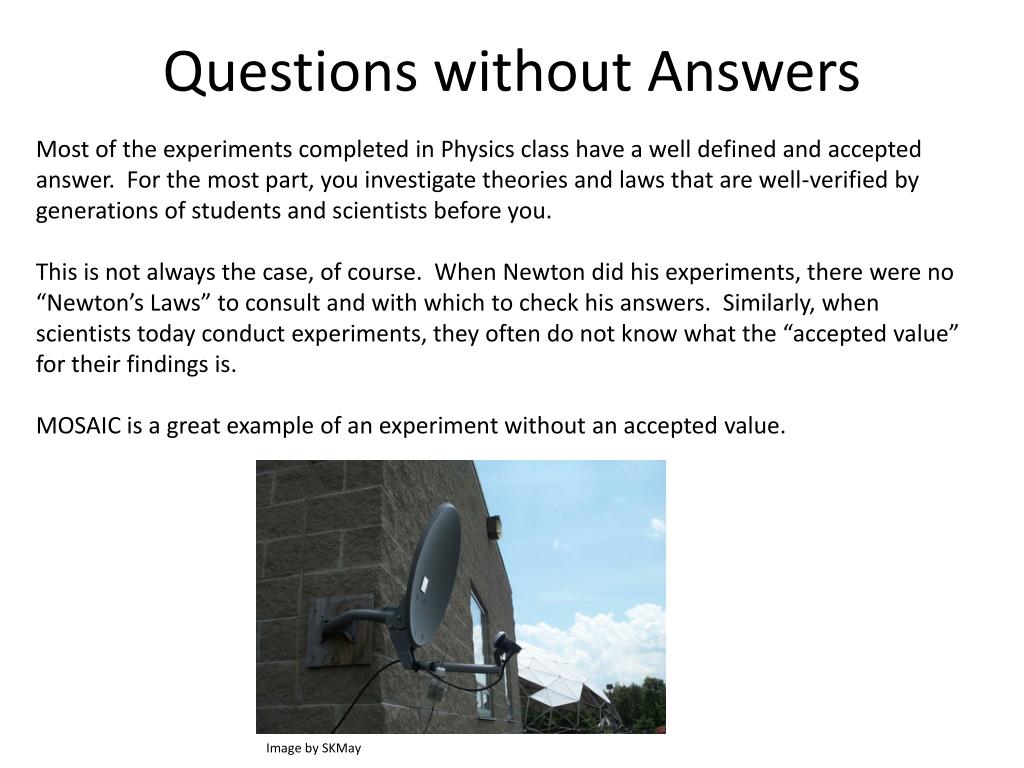 Questions without Answers

Most of the experiments completed in Physics class have a well defined and accepted answer. For the most part, you investigate theories and laws that are well-verified by generations of students and scientists before you.

This is not always the case, of course. When Newton did his experiments, there were no “Newton’s Laws” to consult and with which to check his answers. Similarly, when scientists today conduct experiments, they often do not know what the “accepted value” for their findings is.

MOSAIC is a great example of an experiment without an accepted value.

Image by SKMay